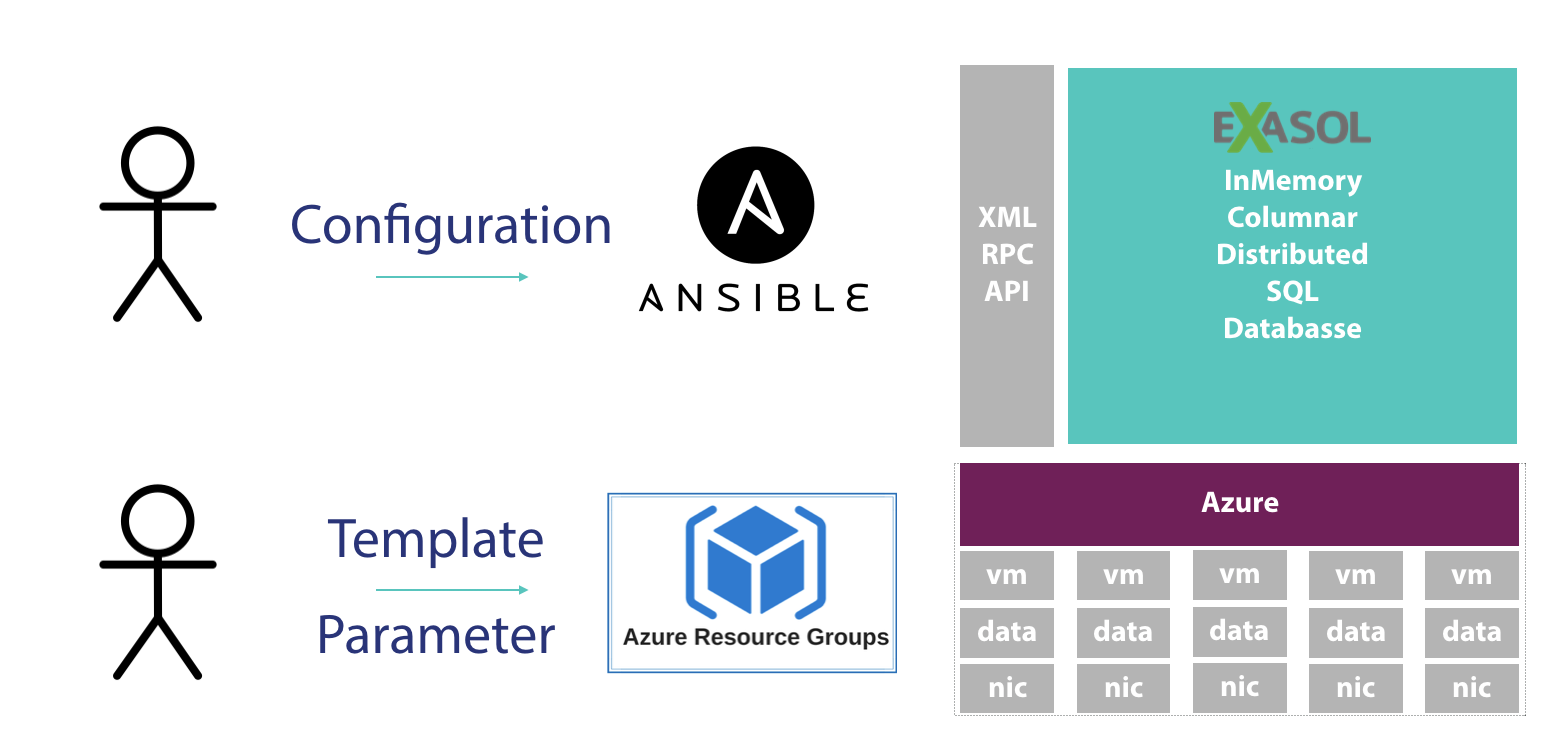 Configuration

ANSIBLE

XML
RPC
API

EXASOL
InMemory
Columnar
Distributed
SQL
Databasse

Template

Parameter

Azure Resource Groups

Azure

| vm | vm | vm | vm | vm |
|---|---|---|---|---|
| data | data | data | data | data |
| nic | nic | nic | nic | nic |